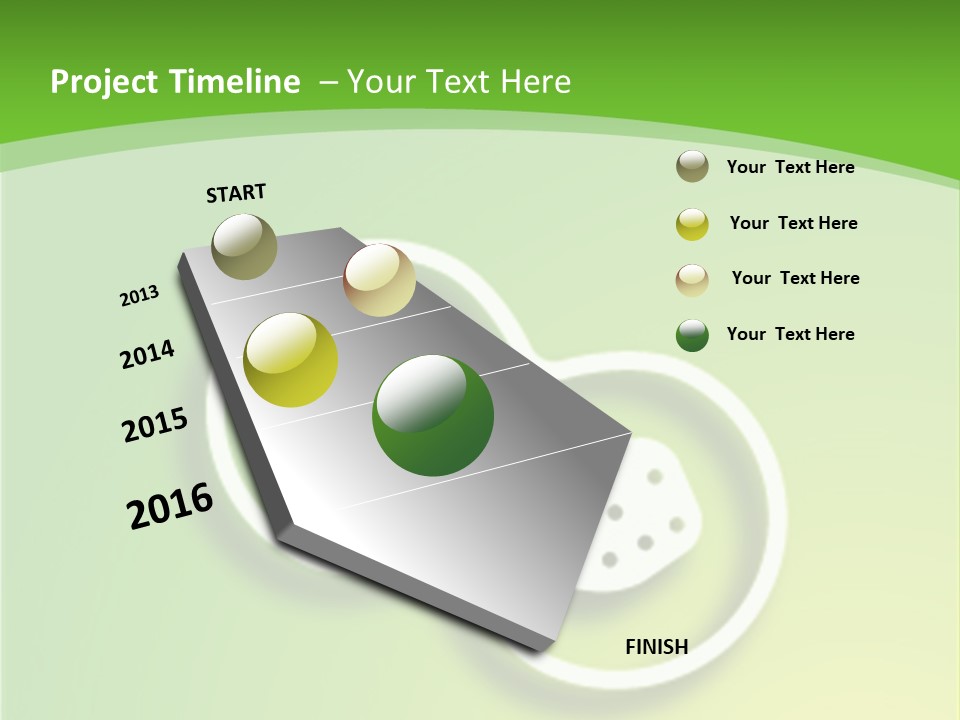 Project Timeline – Your Text Here

START

2013

2014

2015

2016

FINISH

Your Text Here

Your Text Here

Your Text Here

Your Text Here